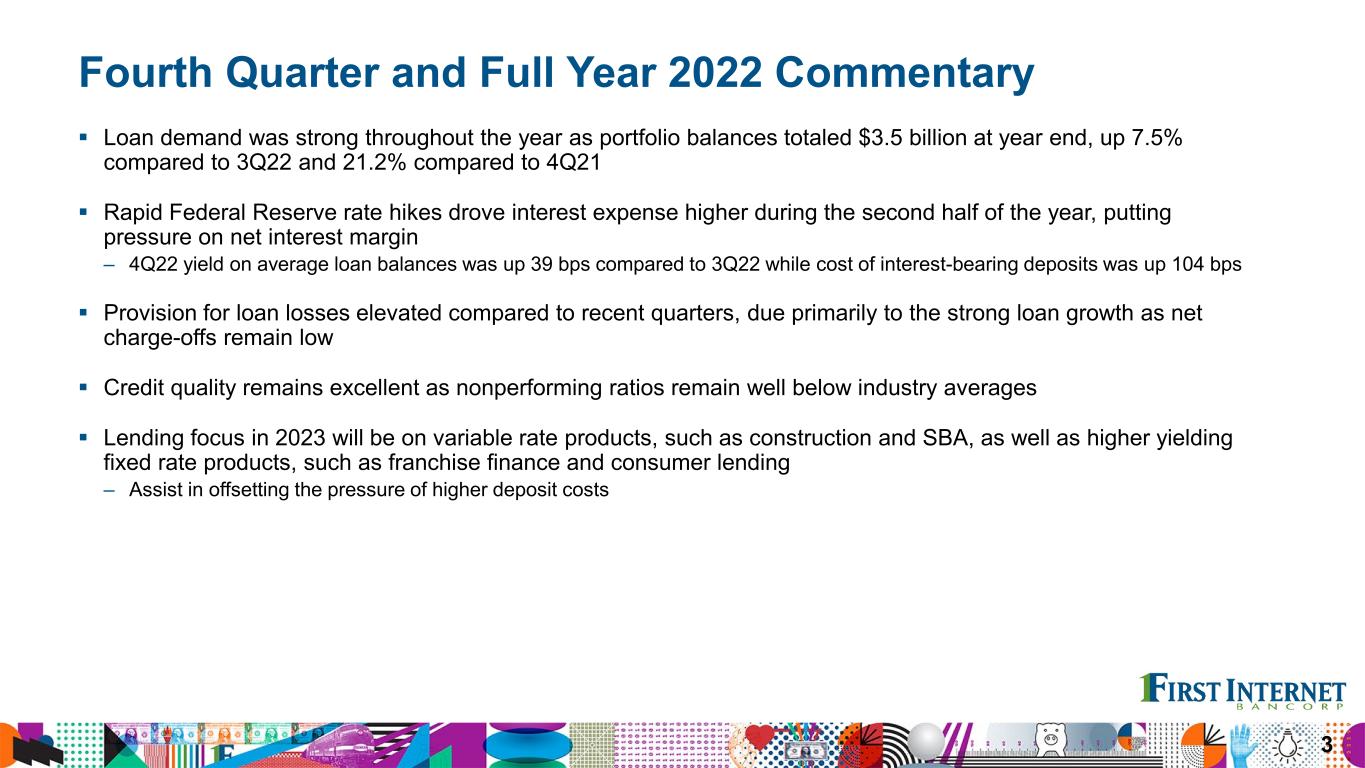 Fourth Quarter and Full Year 2022 Commentary

▪ Loan demand was strong throughout the year as portfolio balances totaled \$3.5 billion at year end, up 7.5% compared to 3Q22 and 21.2% compared to 4Q21

▪ Rapid Federal Reserve rate hikes drove interest expense higher during the second half of the year, putting pressure on net interest margin
– 4Q22 yield on average loan balances was up 39 bps compared to 3Q22 while cost of interest-bearing deposits was up 104 bps

▪ Provision for loan losses elevated compared to recent quarters, due primarily to the strong loan growth as net charge-offs remain low

▪ Credit quality remains excellent as nonperforming ratios remain well below industry averages

▪ Lending focus in 2023 will be on variable rate products, such as construction and SBA, as well as higher yielding fixed rate products, such as franchise finance and consumer lending
– Assist in offsetting the pressure of higher deposit costs

FIRST INTERNET
BANCORP

3